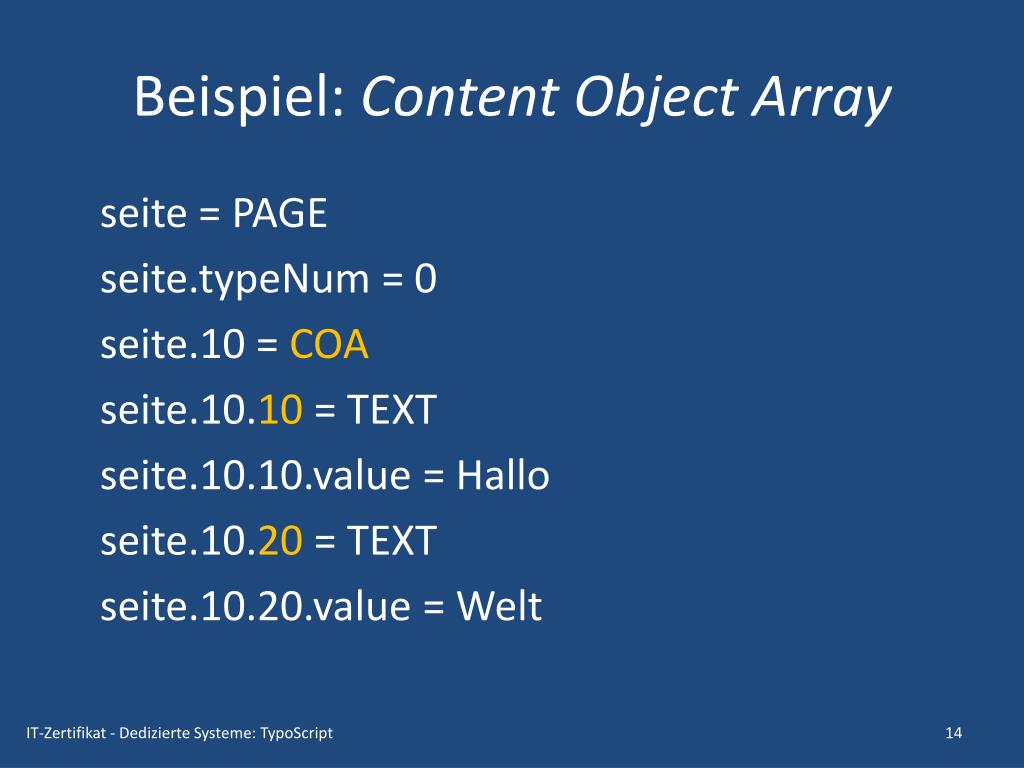 Beispiel: Content Object Array

seite = PAGE

seite.typeNum = 0

seite.10 = COA

seite.10.10 = TEXT

seite.10.10.value = Hallo

seite.10.20 = TEXT

seite.10.20.value = Welt

IT-Zertifikat - Dedizierte Systeme: TypoScript

14